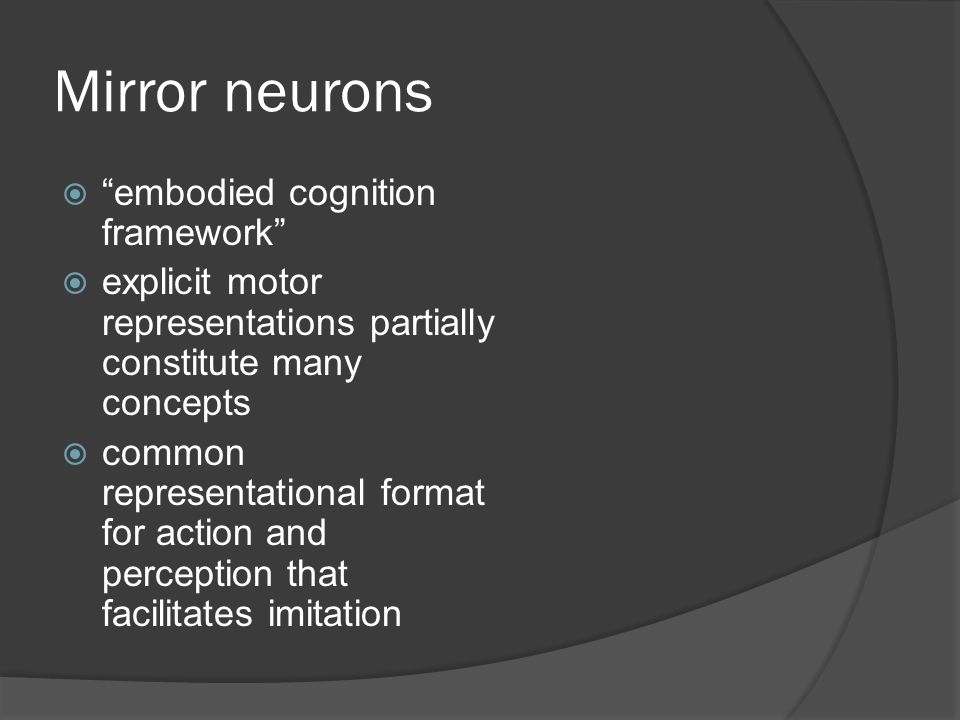 Mirror neurons

“embodied cognition framework”

explicit motor representations partially constitute many concepts

common representational format for action and perception that facilitates imitation